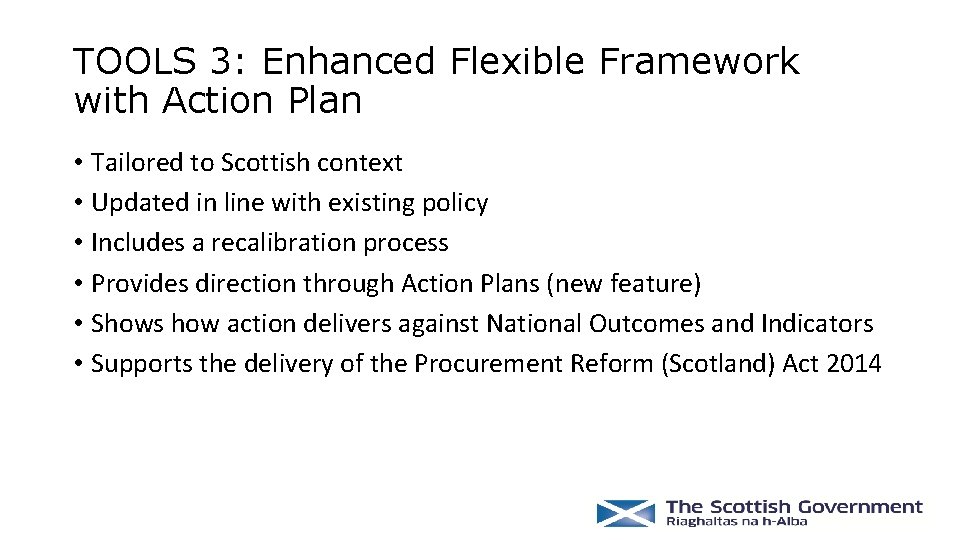 TOOLS 3: Enhanced Flexible Framework with Action Plan

• Tailored to Scottish context
• Updated in line with existing policy
• Includes a recalibration process
• Provides direction through Action Plans (new feature)
• Shows how action delivers against National Outcomes and Indicators
• Supports the delivery of the Procurement Reform (Scotland) Act 2014

The Scottish Government
Riaghaltas na h-Alba